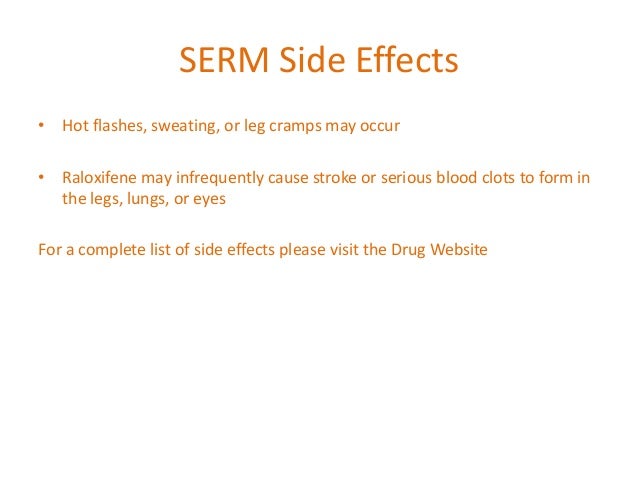 SERM Side Effects

• Hot flashes, sweating, or leg cramps may occur

• Raloxifene may infrequently cause stroke or serious blood clots to form in the legs, lungs, or eyes

For a complete list of side effects please visit the Drug Website